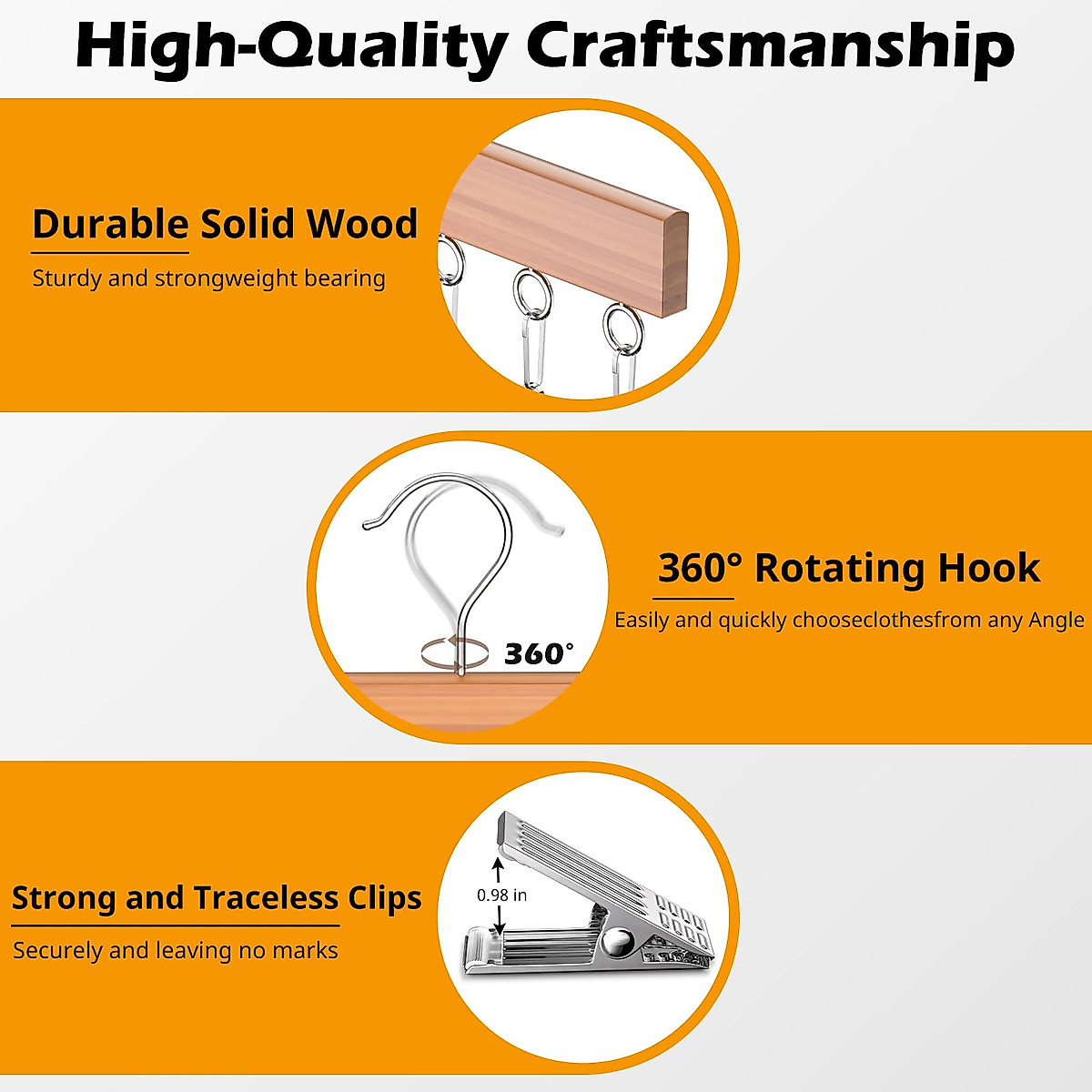 High-Quality Craftsmanship

Durable Solid Wood

Sturdy and strongweight bearing

360°

360° Rotating Hook

Easily and quickly chooseclothesfrom any Angle

Strong and Traceless Clips

Securely and leaving no marks

0.98 in